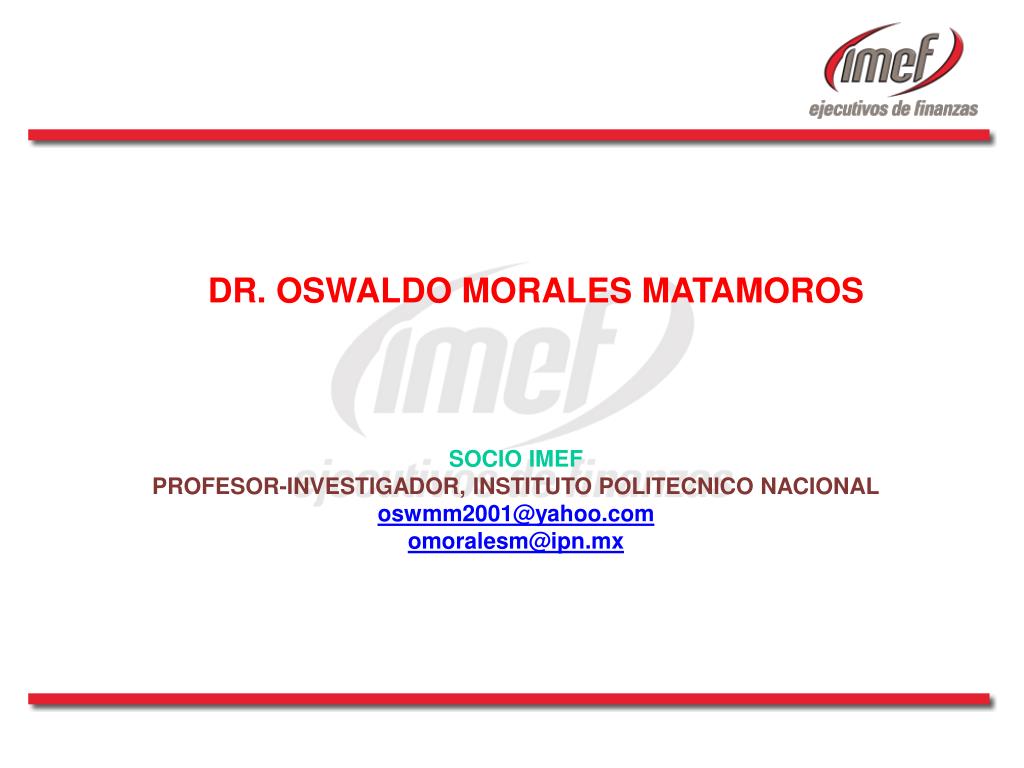 imef
ejecutivos de finanzas

DR. OSWALDO MORALES MATAMOROS

imef
ejecutivos de finanzas

SOCIO IMEF
PROFESOR-INVESTIGADOR, INSTITUTO POLITECNICO NACIONAL
oswmm2001@yahoo.com
omoralesm@ipn.mx